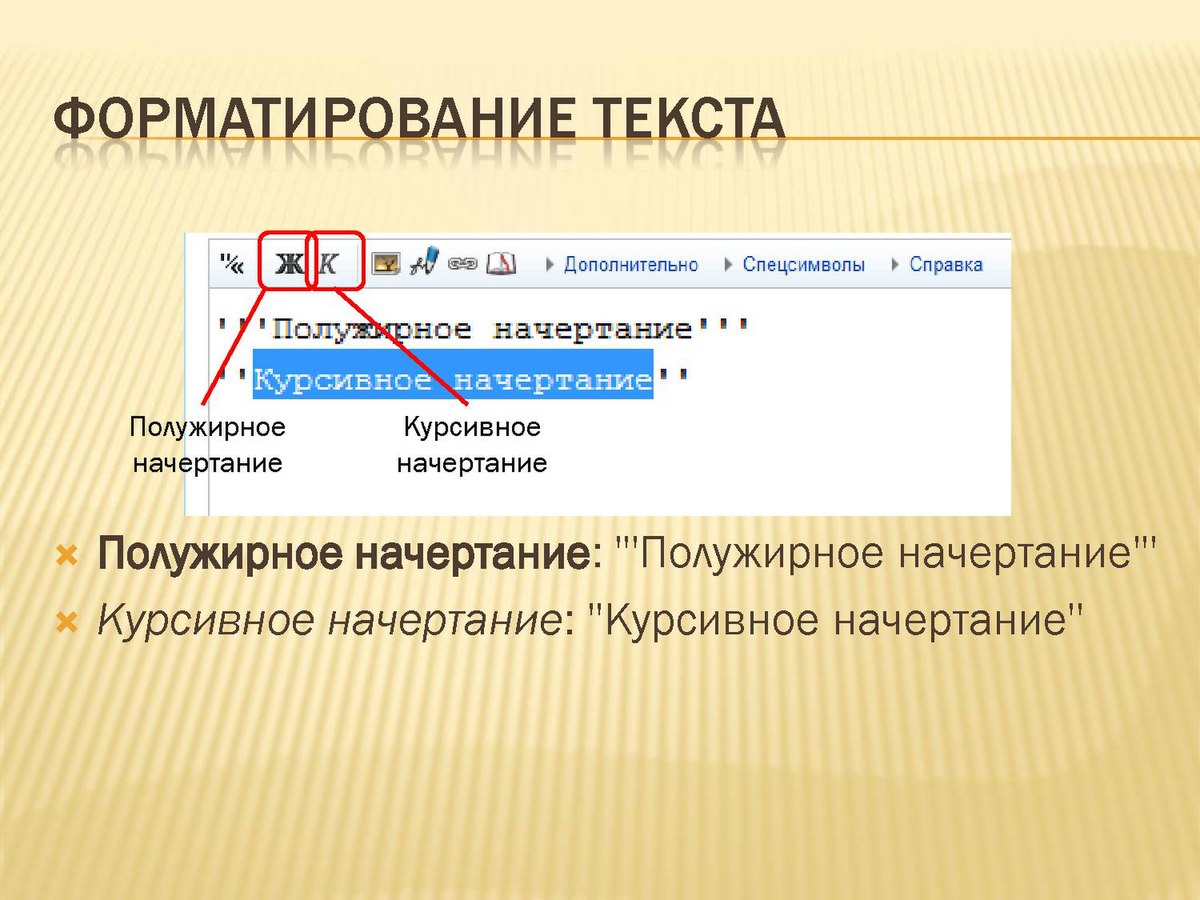 ФОРМАТИРОВАНИЕ ТЕКСТА

Ж К Дополнительно Спецсимволы Справка

'''Полужирное начертание'''

''Курсивное начертание''

Полужирное начертание

Курсивное начертание

Полужирное начертание: '''Полужирное начертание'''

Курсивное начертание: ''Курсивное начертание''